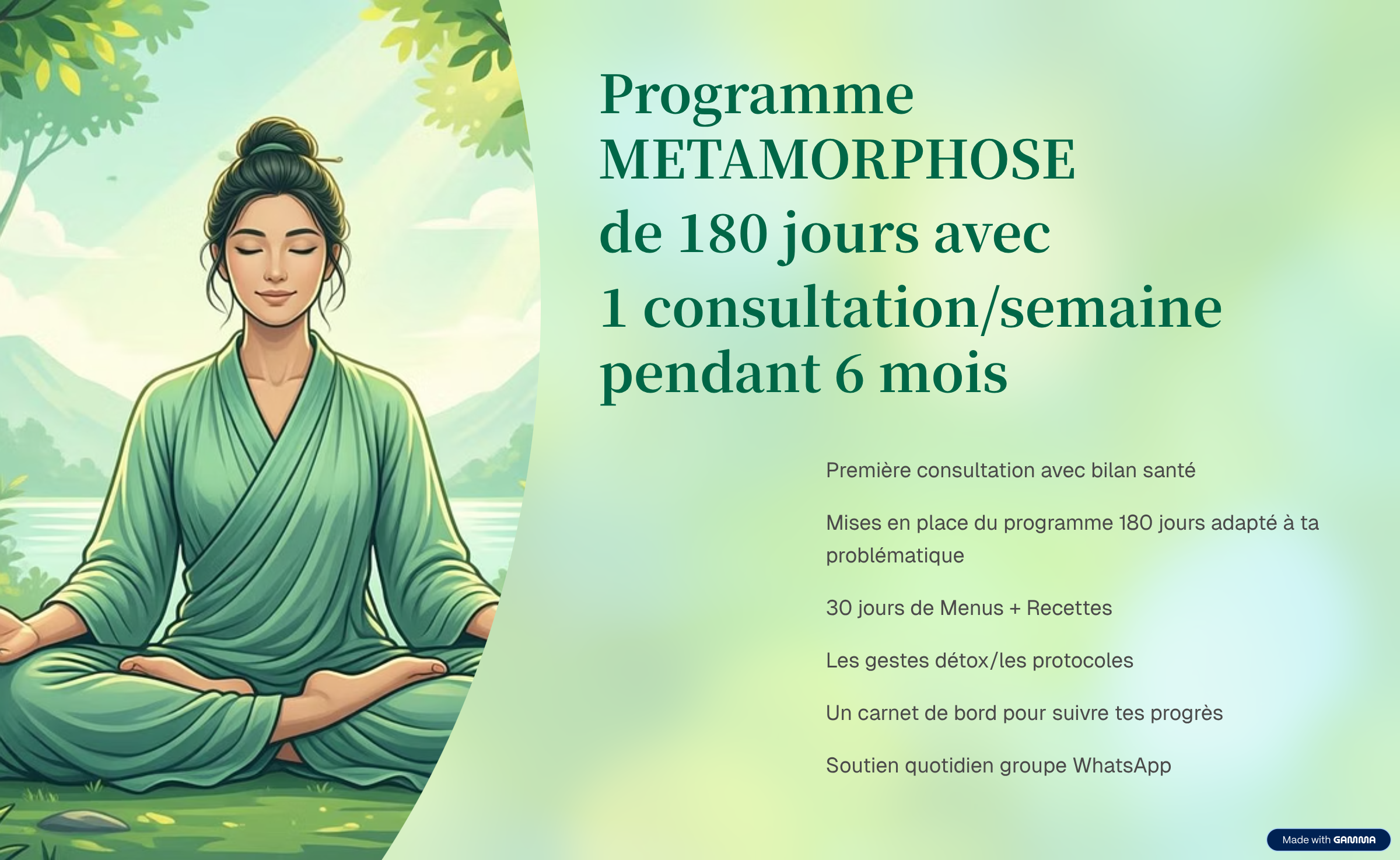 Programme METAMORPHOSE de 180 jours avec 1 consultation/semaine pendant 6 mois

Première consultation avec bilan santé

Mises en place du programme 180 jours adapté à ta problématique

30 jours de Menus + Recettes

Les gestes détox/les protocoles

Un carnet de bord pour suivre tes progrès

Soutien quotidien groupe WhatsApp

Made with GAMMA